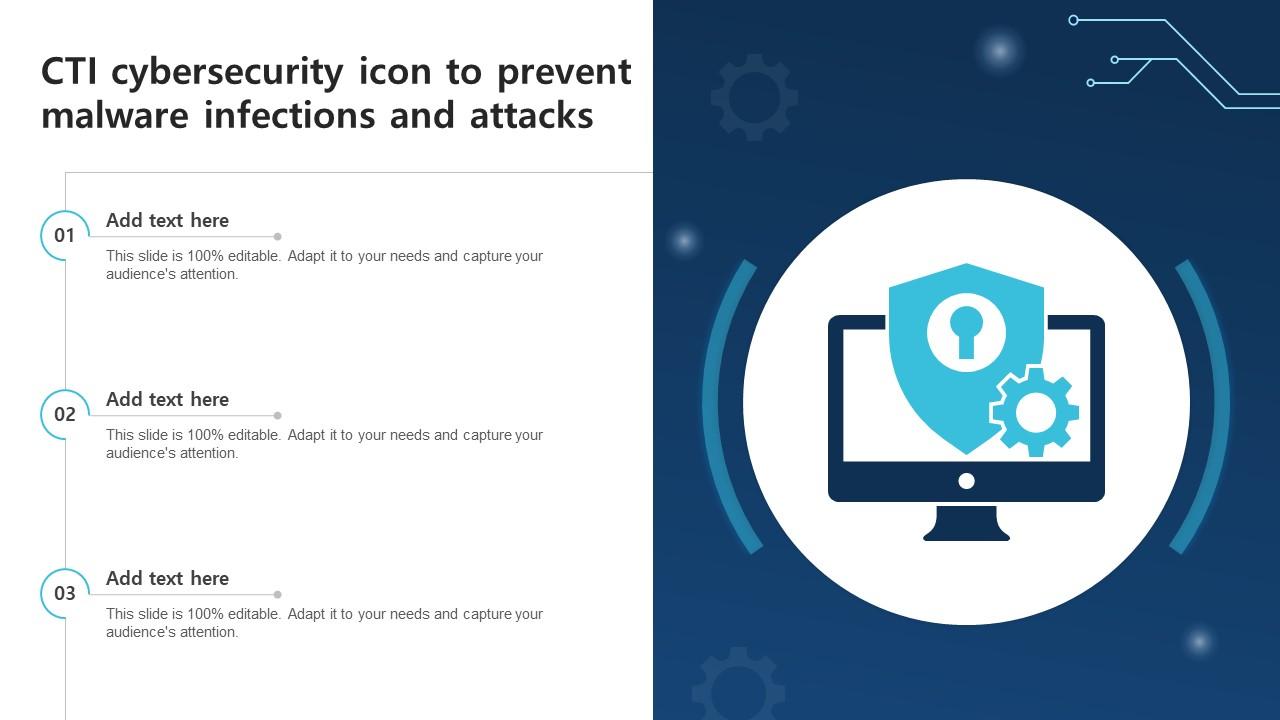 CTI cybersecurity icon to prevent malware infections and attacks

01
Add text here
This slide is 100% editable. Adapt it to your needs and capture your audience's attention.

02
Add text here
This slide is 100% editable. Adapt it to your needs and capture your audience's attention.

03
Add text here
This slide is 100% editable. Adapt it to your needs and capture your audience's attention.